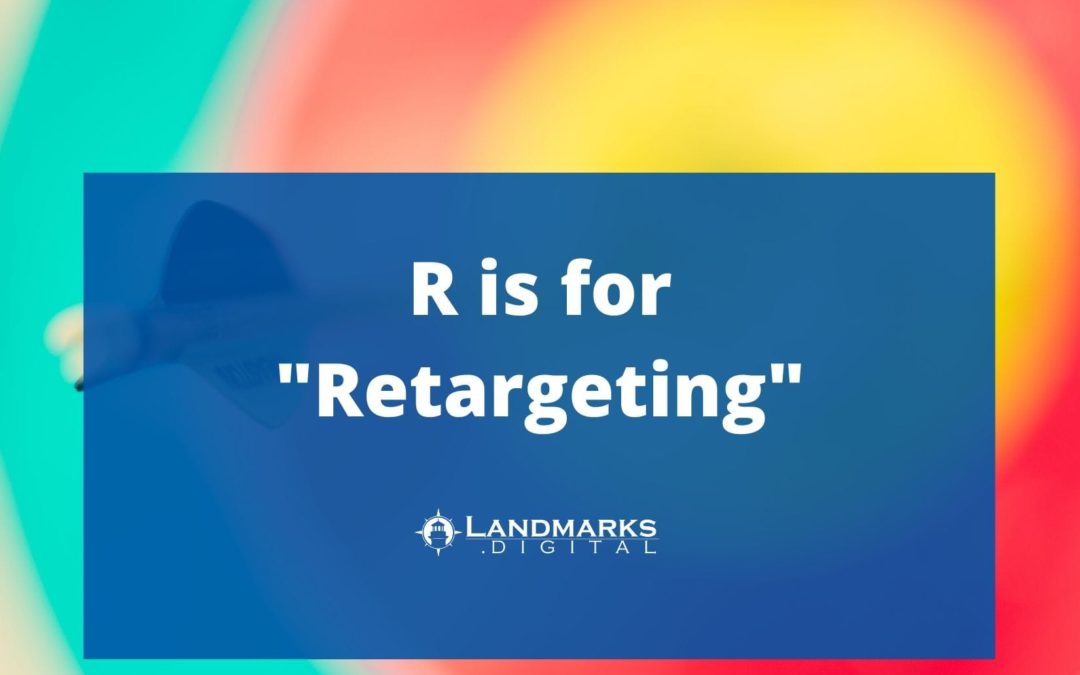 R is for "Retargeting"

LANDMARKS .DIGITAL